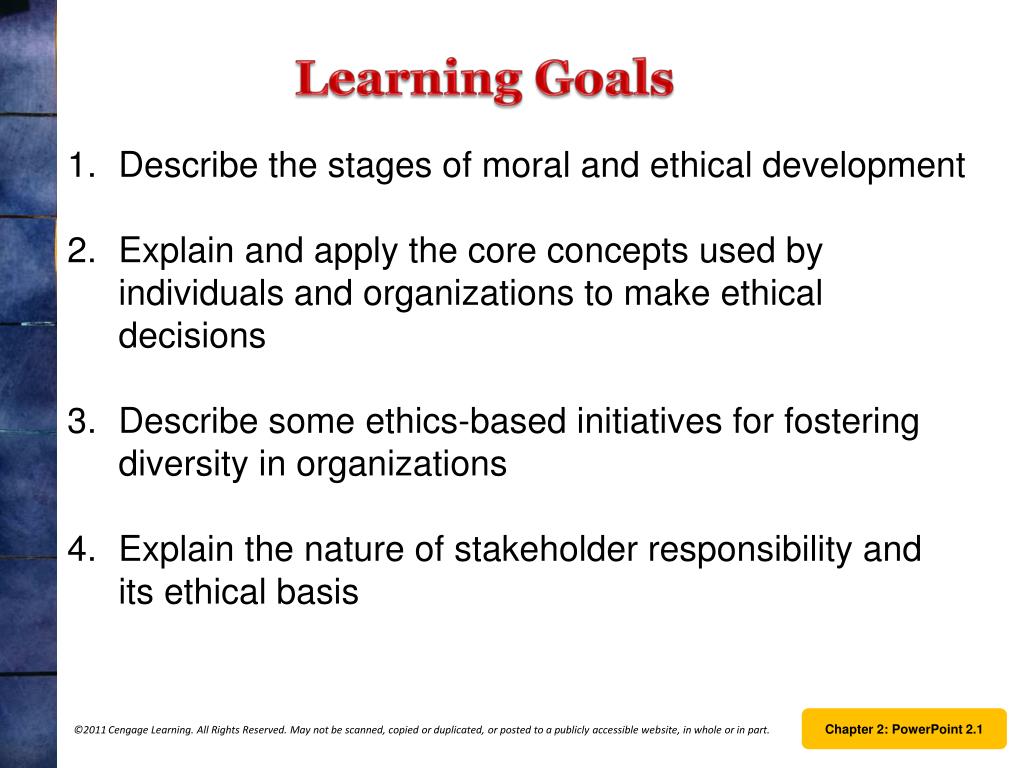 Learning Goals

1. Describe the stages of moral and ethical development

2. Explain and apply the core concepts used by individuals and organizations to make ethical decisions

3. Describe some ethics-based initiatives for fostering diversity in organizations

4. Explain the nature of stakeholder responsibility and its ethical basis

©2011 Cengage Learning. All Rights Reserved. May not be scanned, copied or duplicated, or posted to a publicly accessible website, in whole or in part.

Chapter 2: PowerPoint 2.1